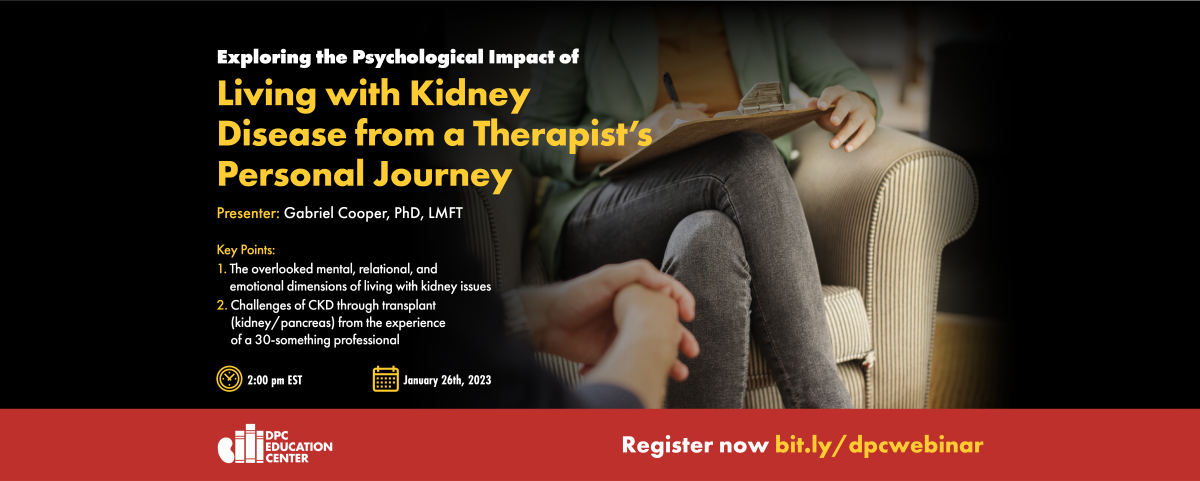 Exploring the Psychological Impact of

Living with Kidney Disease from a Therapist's Personal Journey

Presenter: Gabriel Cooper, PhD, LMFT

Key Points:
1. The overlooked mental, relational, and emotional dimensions of living with kidney issues
2. Challenges of CKD through transplant (kidney/pancreas) from the experience of a 30-something professional

2:00 pm EST

January 26th, 2023

DPC EDUCATION CENTER

Register now bit.ly/dpcwebinar